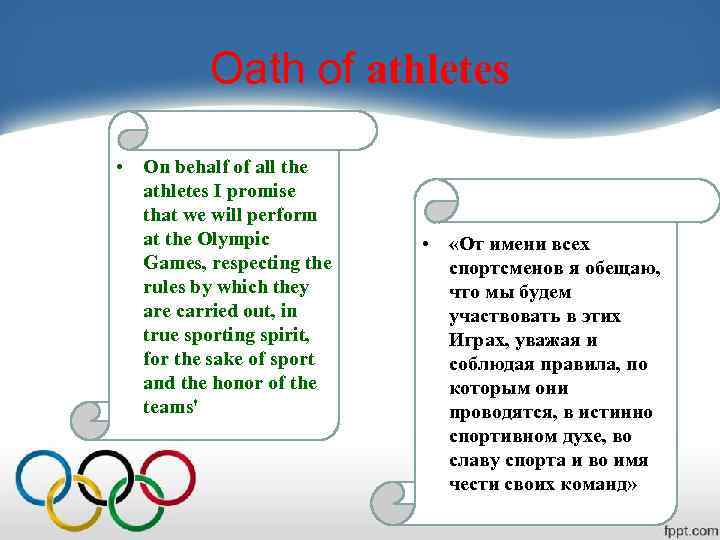 Oath of athletes

• On behalf of all the athletes I promise that we will perform at the Olympic Games, respecting the rules by which they are carried out, in true sporting spirit, for the sake of sport and the honor of the teams'

• «От имени всех спортсменов я обещаю, что мы будем участвовать в этих Играх, уважая и соблюдая правила, по которым они проводятся, в истинно спортивном духе, во славу спорта и во имя чести своих команд»

fppt.com